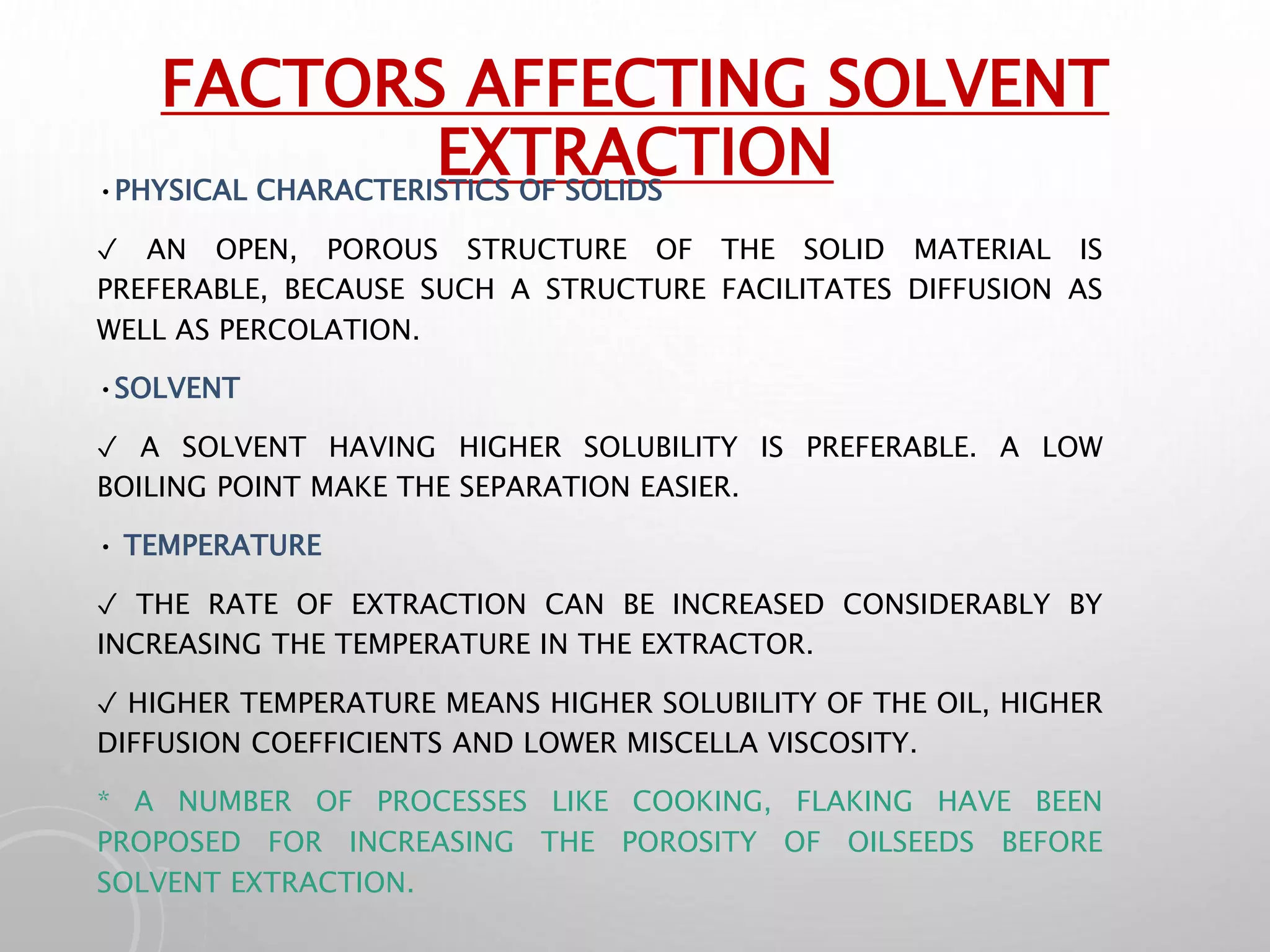 FACTORS AFFECTING SOLVENT EXTRACTION

• PHYSICAL CHARACTERISTICS OF SOLIDS

✓ AN OPEN, POROUS STRUCTURE OF THE SOLID MATERIAL IS PREFERABLE, BECAUSE SUCH A STRUCTURE FACILITATES DIFFUSION AS WELL AS PERCOLATION.

• SOLVENT

✓ A SOLVENT HAVING HIGHER SOLUBILITY IS PREFERABLE. A LOW BOILING POINT MAKE THE SEPARATION EASIER.

• TEMPERATURE

✓ THE RATE OF EXTRACTION CAN BE INCREASED CONSIDERABLY BY INCREASING THE TEMPERATURE IN THE EXTRACTOR.

✓ HIGHER TEMPERATURE MEANS HIGHER SOLUBILITY OF THE OIL, HIGHER DIFFUSION COEFFICIENTS AND LOWER MISCELLA VISCOSITY.

* A NUMBER OF PROCESSES LIKE COOKING, FLAKING HAVE BEEN PROPOSED FOR INCREASING THE POROSITY OF OILSEEDS BEFORE SOLVENT EXTRACTION.